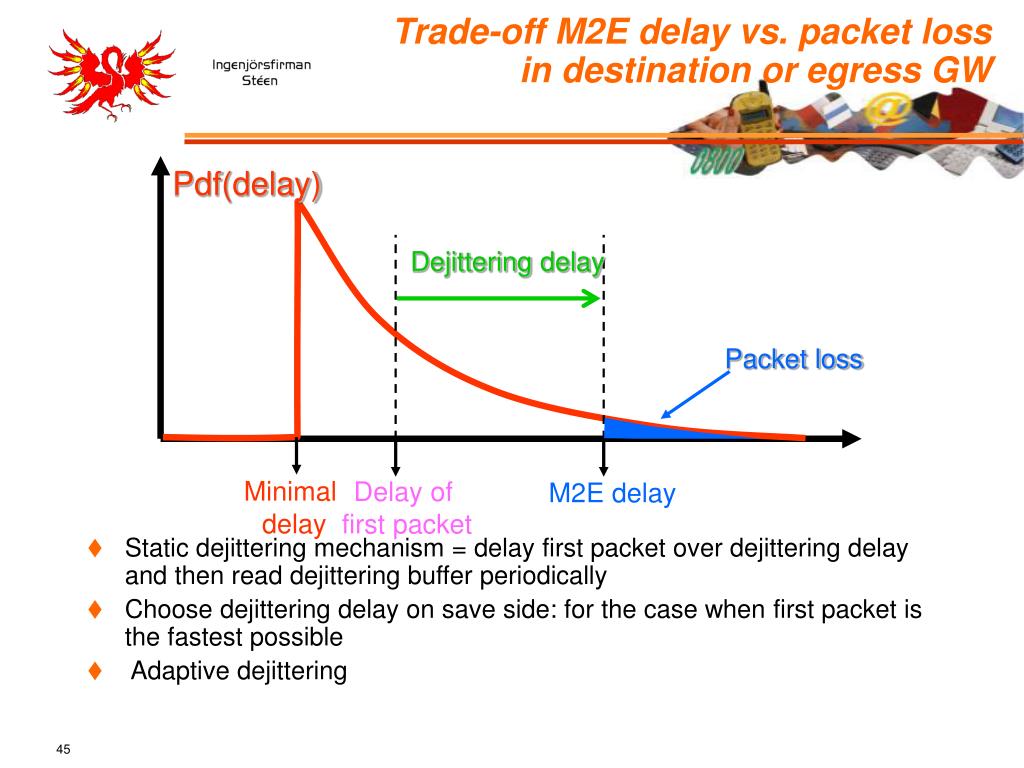 Ingenjörsfirman Stéen

Trade-off M2E delay vs. packet loss in destination or egress GW

Pdf(delay)

Dejittering delay

Packet loss

Minimal delay

Delay of first packet

M2E delay

♦ Static dejittering mechanism = delay first packet over dejittering delay and then read dejittering buffer periodically

♦ Choose dejittering delay on save side: for the case when first packet is the fastest possible

♦ Adaptive dejittering

45